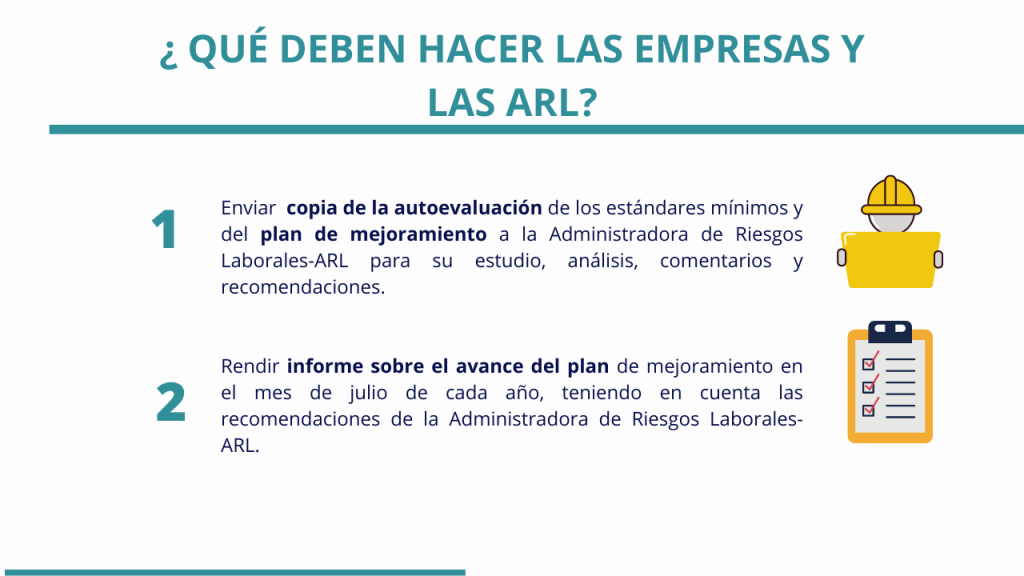 ¿ QUÉ DEBEN HACER LAS EMPRESAS Y LAS ARL?

1

Enviar copia de la autoevaluación de los estándares mínimos y del plan de mejoramiento a la Administradora de Riesgos Laborales-ARL para su estudio, análisis, comentarios y recomendaciones.

2

Rendir informe sobre el avance del plan de mejoramiento en el mes de julio de cada año, teniendo en cuenta las recomendaciones de la Administradora de Riesgos Laborales-ARL.